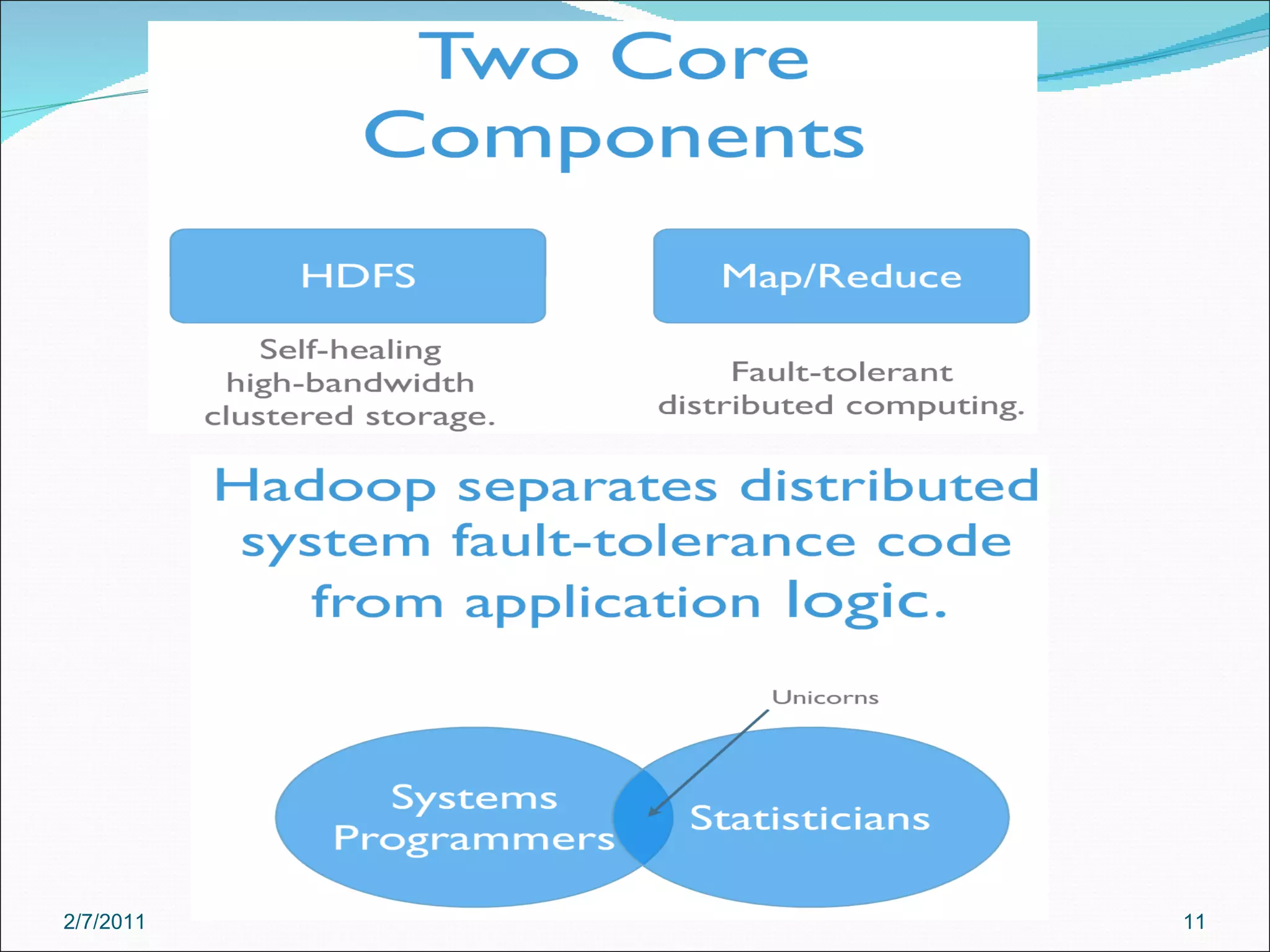 Two Core Components

HDFS

Self-healing high-bandwidth clustered storage.

Map/Reduce

Fault-tolerant distributed computing.

Hadoop separates distributed system fault-tolerance code from application logic.

Unicorns

Systems Programmers

Statisticians

2/7/2011

11